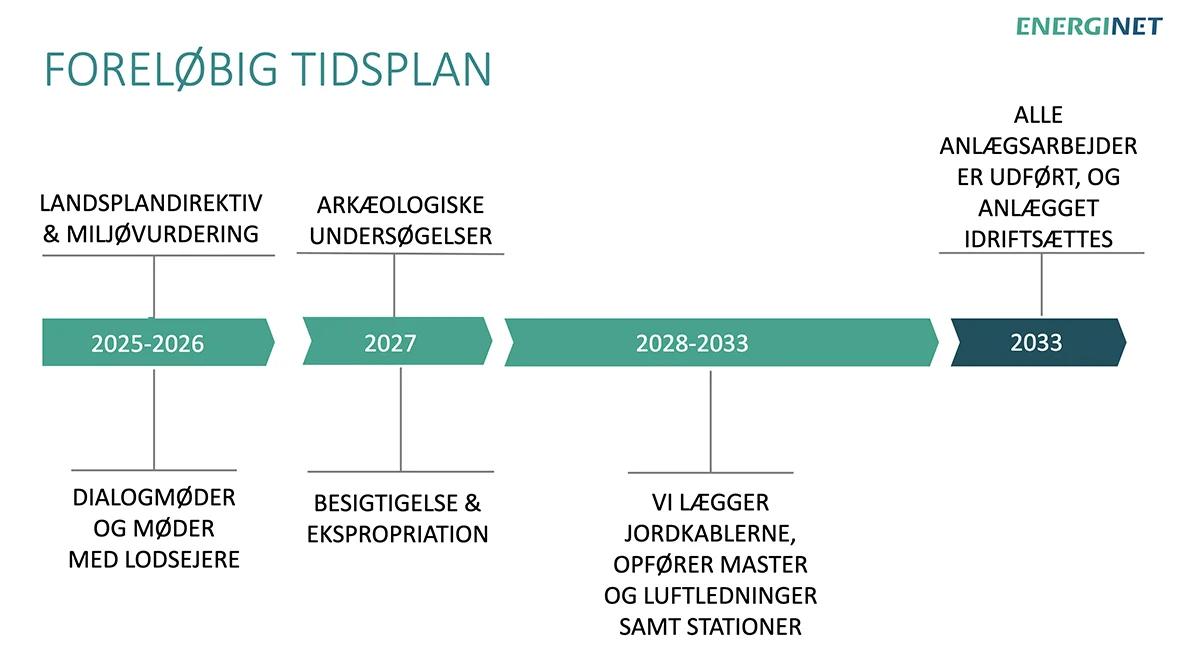 ENERGINET

FORELØBIG TIDSPLAN

LANDSPLANDIREKTIV & MILJØVURDERING

ARKÆOLOGISKE UNDERSØGELSER

ALLE ANLÆGSARBEJDER ER UDFØRT, OG ANLÆGGET IDRIFTSÆTTES

2025-2026

2027

2028-2033

2033

DIALOGMØDER OG MØDER MED LODSEJERE

BESIGTIGELSE & EKSPROPRIATION

VI LÆGGER JORDKABLERNE, OPFØRER MASTER OG LUFTLEDNINGER SAMT STATIONER